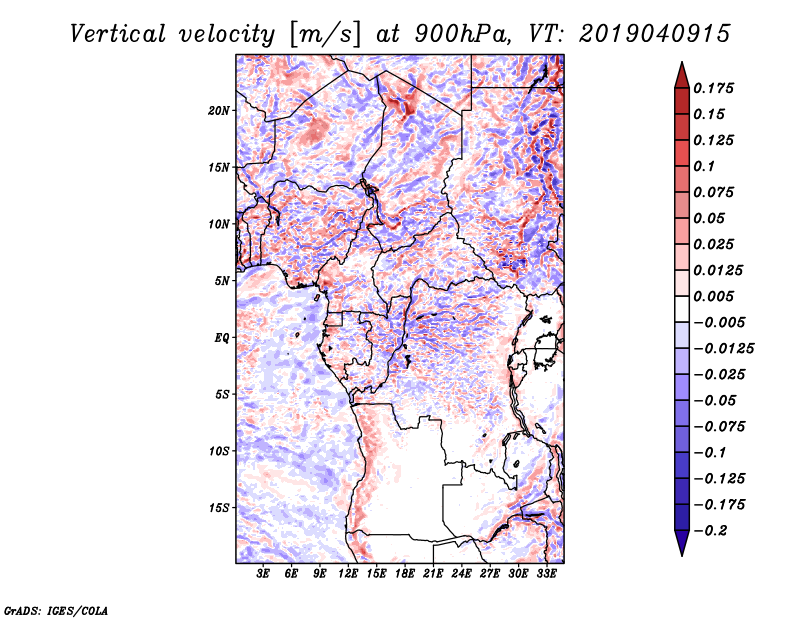 Vertical velocity [m/s] at 900hPa, VT: 2019040915

20N
15N
10N
5N
EQ
5S
10S
15S

3E 6E 9E 12E 15E 18E 21E 24E 27E 30E 33E

0.175
0.15
0.125
0.1
0.075
0.05
0.025
0.0125
0.005
−0.005
−0.0125
−0.025
−0.05
−0.075
−0.1
−0.125
−0.175
−0.2

GrADS: IGES/COLA